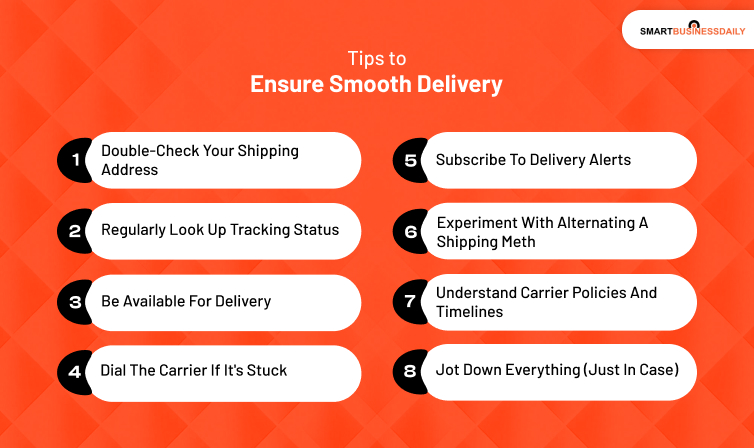 SMARTBUSINESSDAILY

Tips to
Ensure Smooth Delivery

1 Double-Check Your Shipping Address

2 Regularly Look Up Tracking Status

3 Be Available For Delivery

4 Dial The Carrier If It's Stuck

5 Subscribe To Delivery Alerts

6 Experiment With Alternating A Shipping Meth

7 Understand Carrier Policies And Timelines

8 Jot Down Everything (Just In Case)